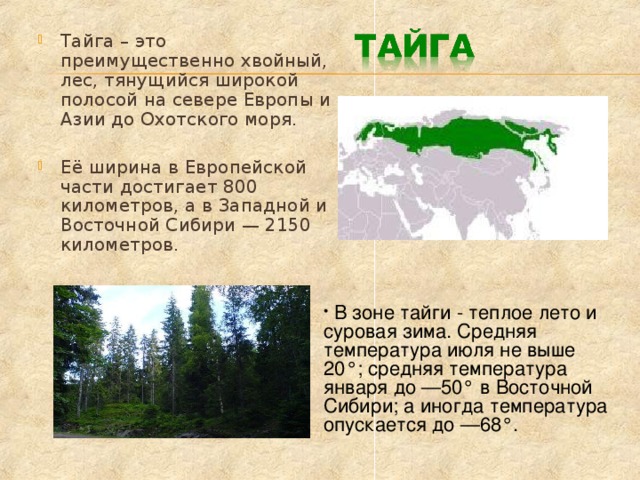 ТАЙГА

Тайга – это преимущественно хвойный, лес, тянущийся широкой полосой на севере Европы и Азии до Охотского моря.

Её ширина в Европейской части достигает 800 километров, а в Западной и Восточной Сибири — 2150 километров.

· В зоне тайги - теплое лето и суровая зима. Средняя температура июля не выше 20°; средняя температура января до —50° в Восточной Сибири; а иногда температура опускается до —68°.